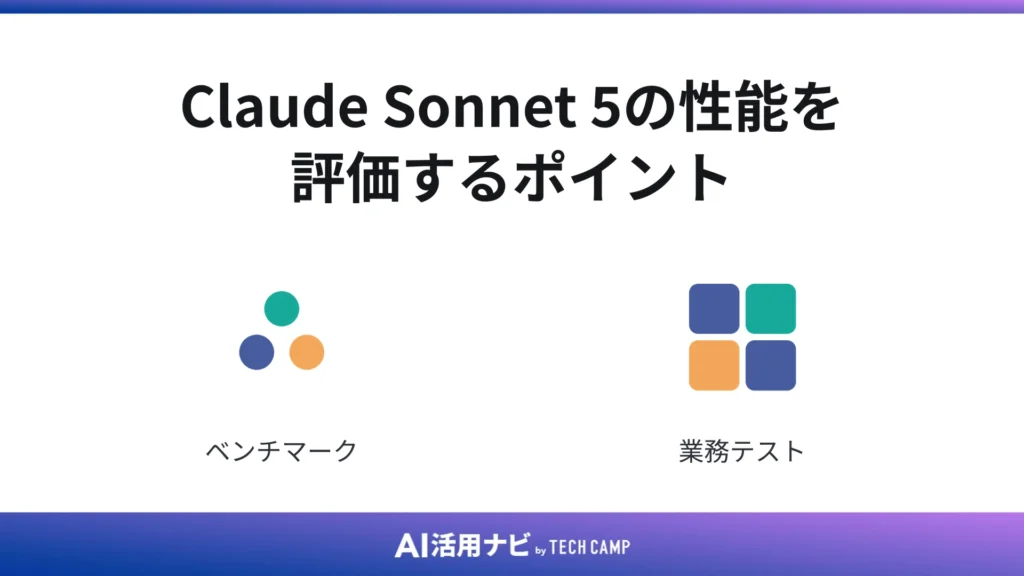 Claude Sonnet 5の性能を評価するポイント

ベンチマーク

業務テスト

AI活用ナビ by TECH CAMP